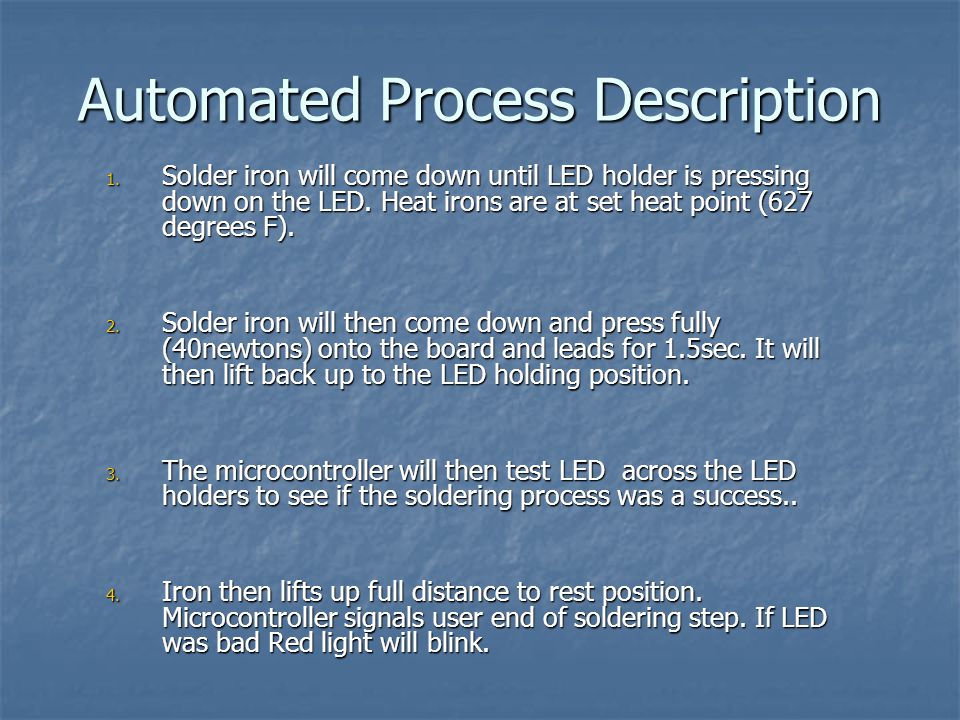 Automated Process Description

1. Solder iron will come down until LED holder is pressing down on the LED. Heat irons are at set heat point (627 degrees F).

2. Solder iron will then come down and press fully (40newtons) onto the board and leads for 1.5sec. It will then lift back up to the LED holding position.

3. The microcontroller will then test LED across the LED holders to see if the soldering process was a success..

4. Iron then lifts up full distance to rest position. Microcontroller signals user end of soldering step. If LED was bad Red light will blink.